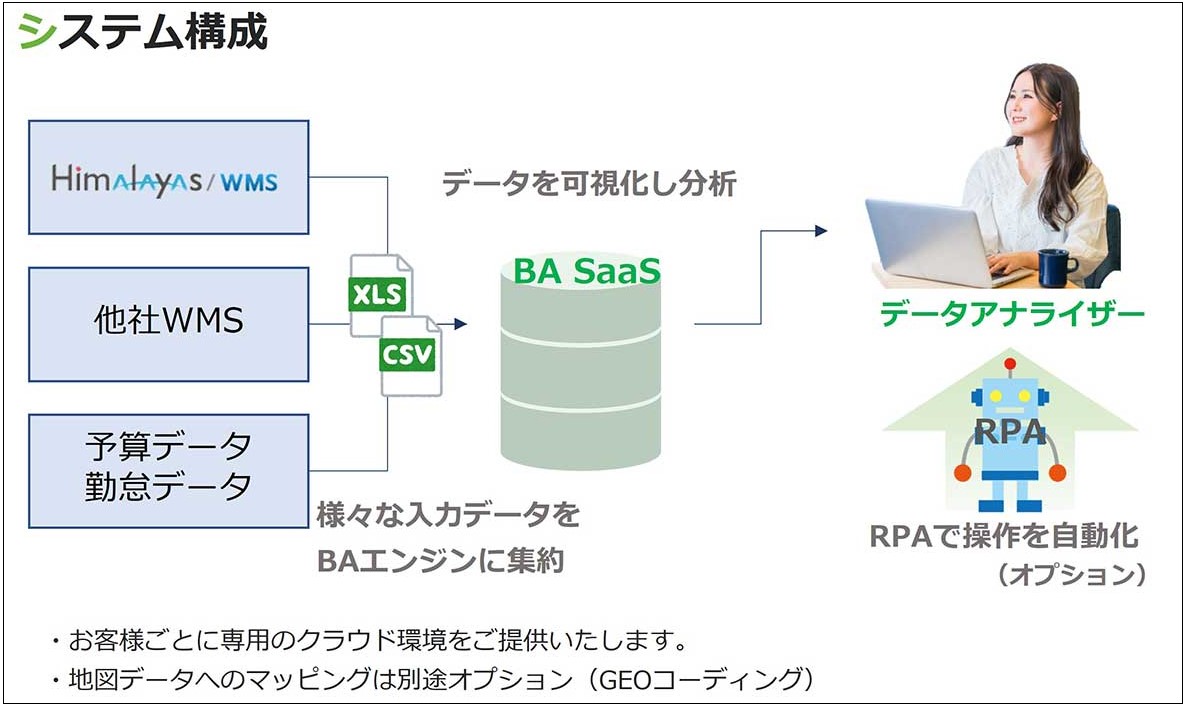 システム構成

Himalayas / WMS

他社WMS

予算データ
勤怠データ

XLS

CSV

データを可視化し分析

BA SaaS

様々な入力データを
BAエンジンに集約

データアナライザー

RPA

RPAで操作を自動化
（オプション）

・お客様ごとに専用のクラウド環境をご提供いたします。
・地図データへのマッピングは別途オプション（GEOコーディング）